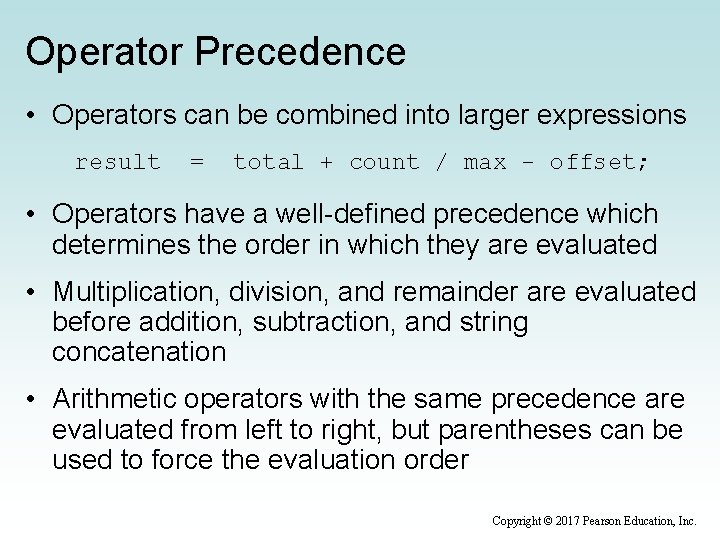 Operator Precedence

• Operators can be combined into larger expressions

result = total + count / max - offset;

• Operators have a well-defined precedence which determines the order in which they are evaluated

• Multiplication, division, and remainder are evaluated before addition, subtraction, and string concatenation

• Arithmetic operators with the same precedence are evaluated from left to right, but parentheses can be used to force the evaluation order

Copyright © 2017 Pearson Education, Inc.